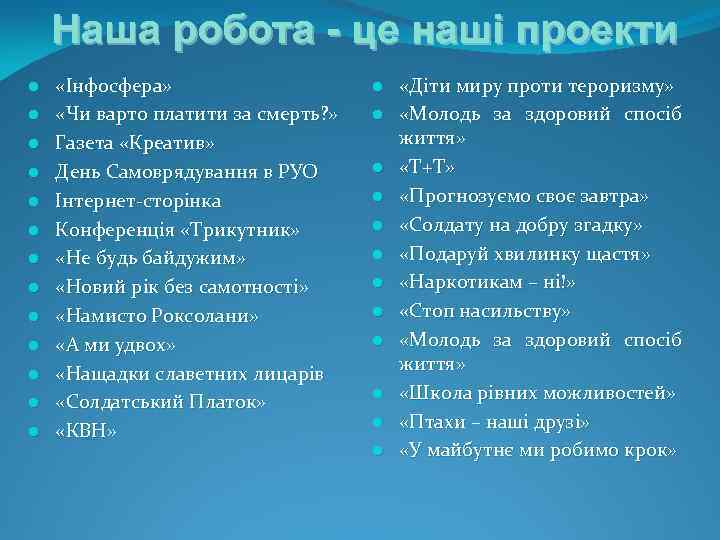 Наша робота - це наші проекти

«Інфосфера»
«Чи варто платити за смерть?»
Газета «Креатив»
День Самоврядування в РУО
Інтернет-сторінка
Конференція «Трикутник»
«Не будь байдужим»
«Новий рік без самотності»
«Намисто Роксолани»
«А ми удвох»
«Нащадки славетних лицарів
«Солдатський Платок»
«КВН»

«Діти миру проти тероризму»
«Молодь за здоровий спосіб життя»
«Т+Т»
«Прогнозуємо своє завтра»
«Солдату на добру згадку»
«Подаруй хвилинку щастя»
«Наркотикам – ні!»
«Стоп насильству»
«Молодь за здоровий спосіб життя»
«Школа рівних можливостей»
«Птахи – наші друзі»
«У майбутнє ми робимо крок»